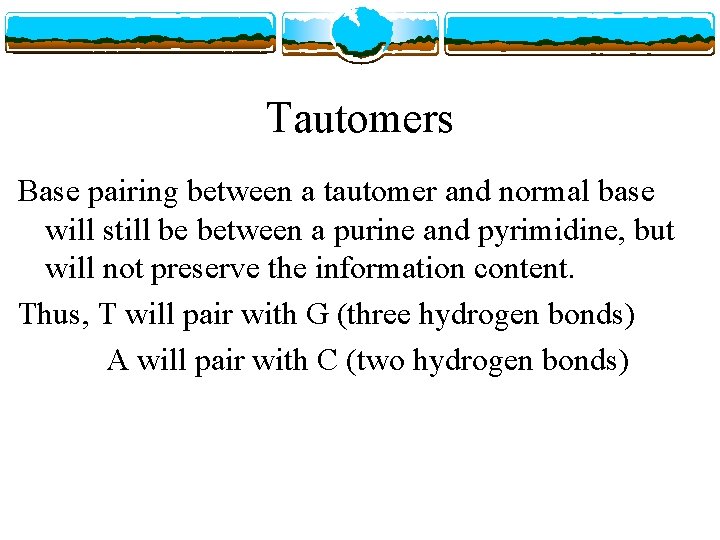 Tautomers

Base pairing between a tautomer and normal base will still be between a purine and pyrimidine, but will not preserve the information content.

Thus, T will pair with G (three hydrogen bonds)

A will pair with C (two hydrogen bonds)